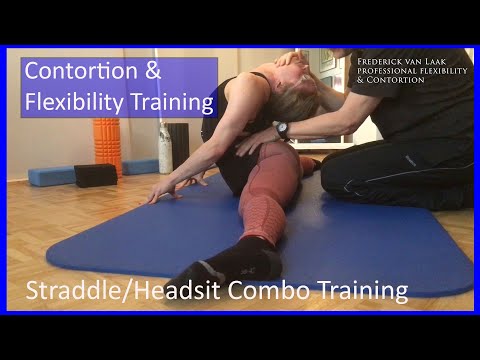 Contortion &
Flexibility Training

Frederick van Laak
professional flexibility
& Contortion

Straddle/Headsit Combo Training